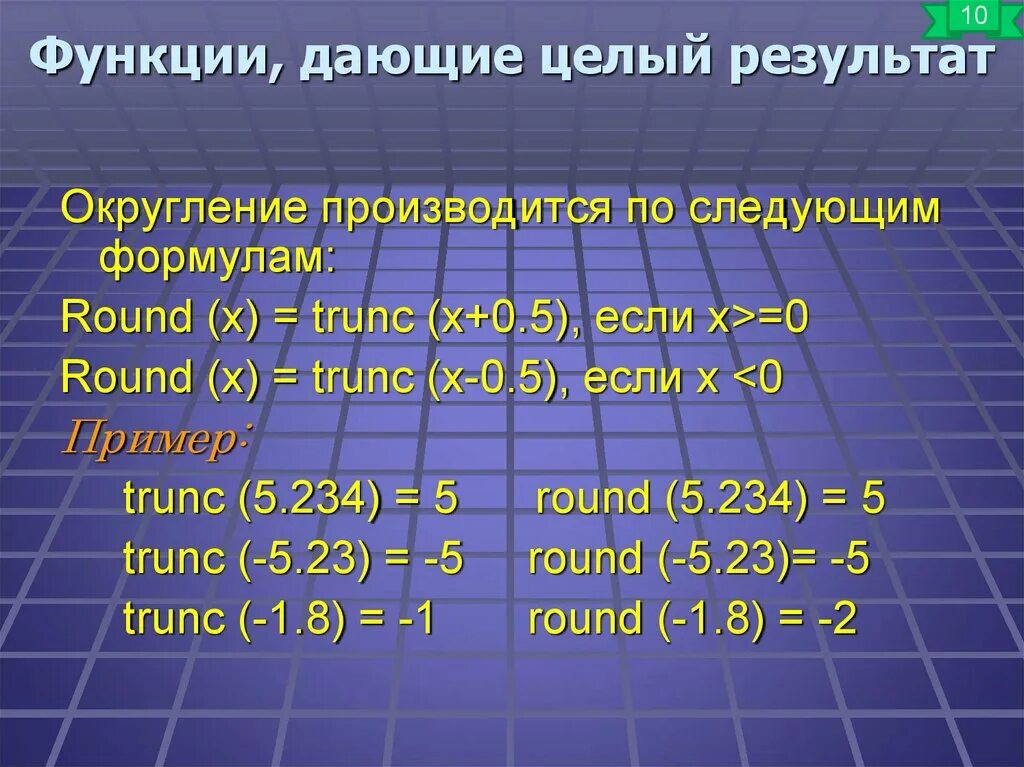 10

Функции, дающие целый результат

Округление производится по следующим формулам:

Round (x) = trunc (x+0.5), если x>=0

Round (x) = trunc (x-0.5), если x <0

Пример:

trunc (5.234) = 5 round (5.234) = 5

trunc (-5.23) = -5 round (-5.23)= -5

trunc (-1.8) = -1 round (-1.8) = -2